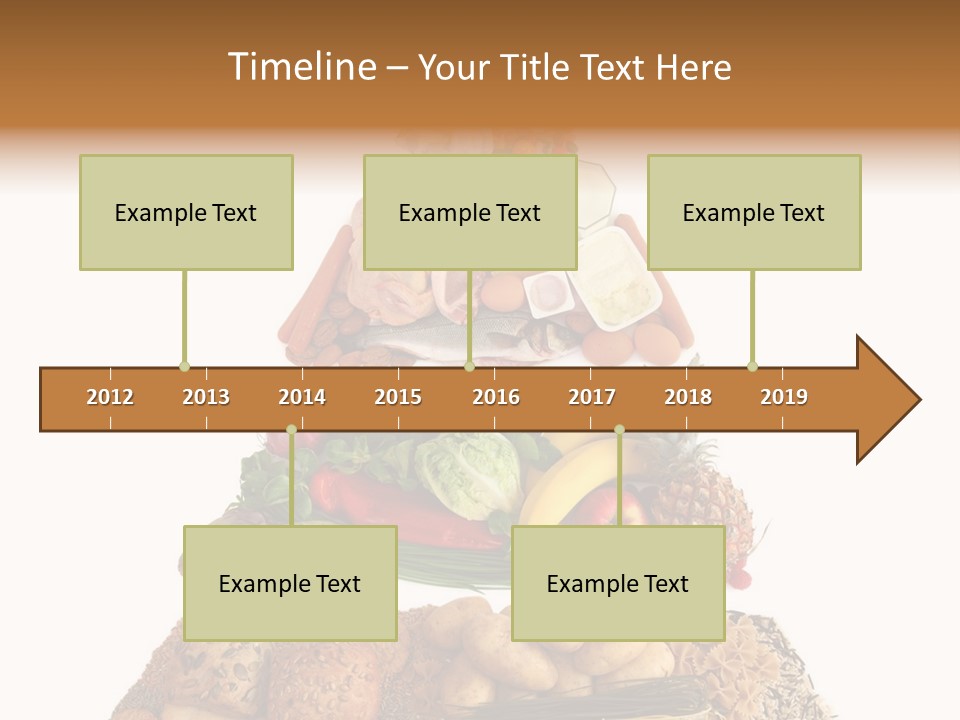 Timeline – Your Title Text Here

Example Text

Example Text

Example Text

2012 2013 2014 2015 2016 2017 2018 2019

Example Text

Example Text